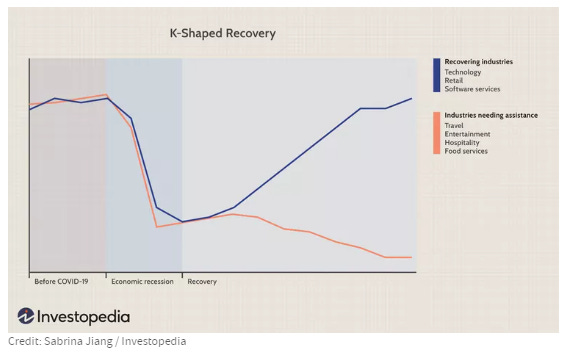 K-Shaped Recovery

Recovering industries
Technology
Retail
Software services

Industries needing assistance
Travel
Entertainment
Hospitality
Food services

Before COVID-19
Economic recession
Recovery

Investopedia

Credit: Sabrina Jiang / Investopedia